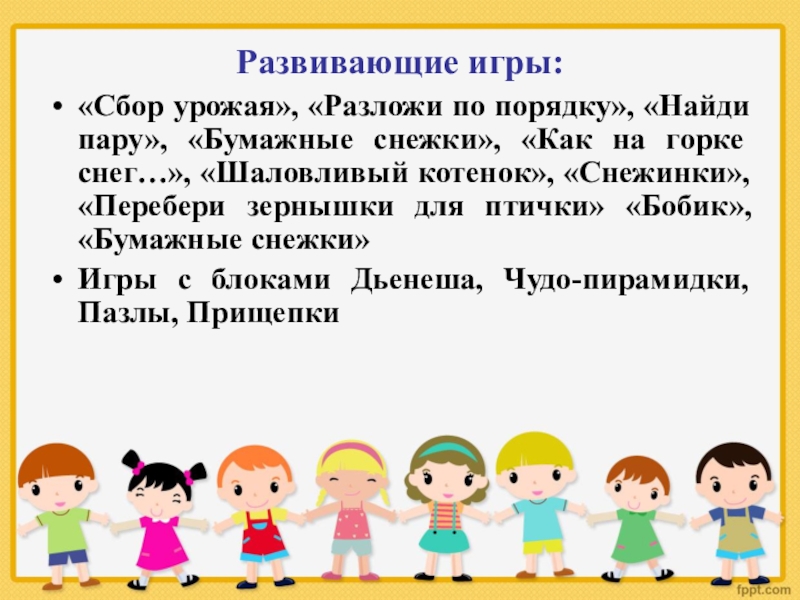 Развивающие игры:

• «Сбор урожая», «Разложи по порядку», «Найди пару», «Бумажные снежки», «Как на горке снег…», «Шаловливый котенок», «Снежинки», «Перебери зернышки для птички» «Бобик», «Бумажные снежки»

• Игры с блоками Дьенеша, Чудо-пирамидки, Пазлы, Прищепки

fppt.com